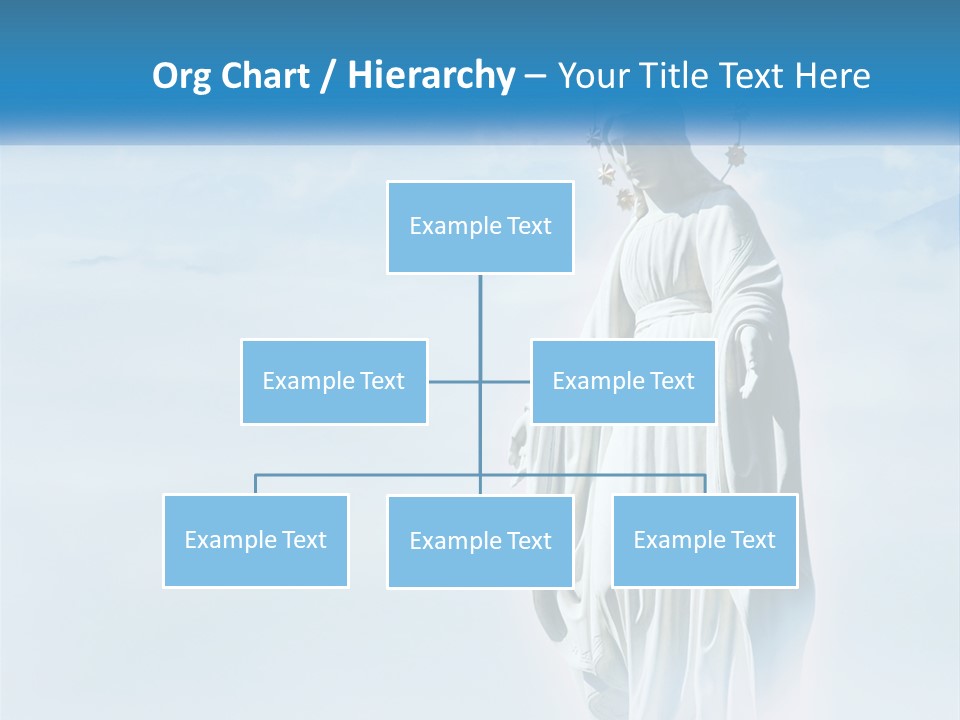 Org Chart / Hierarchy – Your Title Text Here

Example Text

Example Text

Example Text

Example Text

Example Text

Example Text